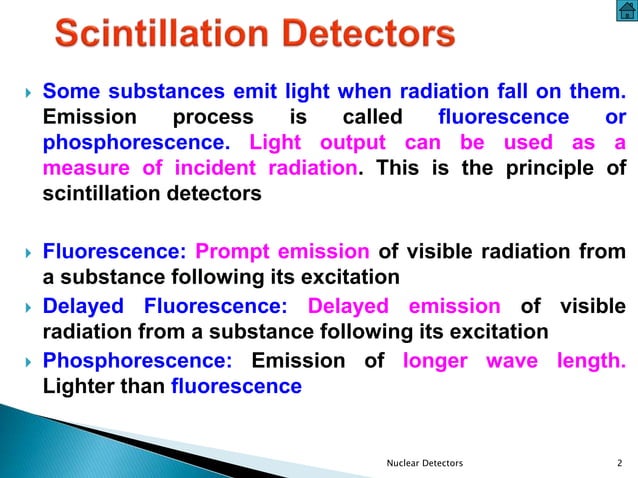 Scintillation Detectors

Some substances emit light when radiation fall on them. Emission process is called fluorescence or phosphorescence. Light output can be used as a measure of incident radiation. This is the principle of scintillation detectors

Fluorescence: Prompt emission of visible radiation from a substance following its excitation

Delayed Fluorescence: Delayed emission of visible radiation from a substance following its excitation

Phosphorescence: Emission of longer wave length. Lighter than fluorescence

Nuclear Detectors

2